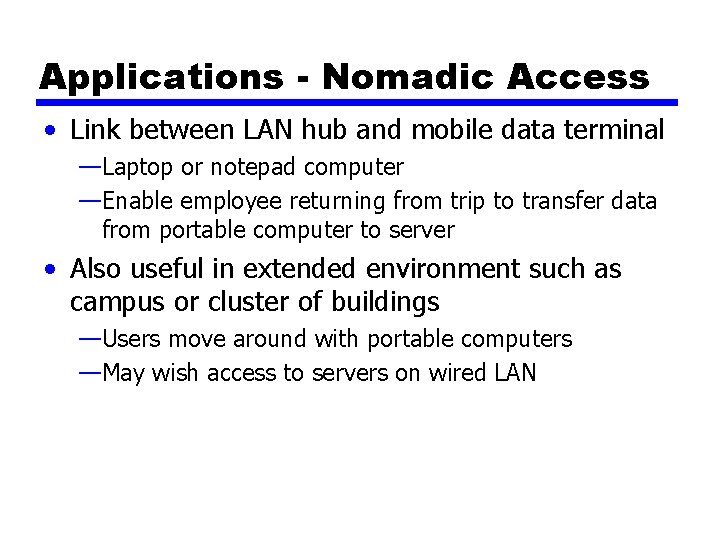 Applications - Nomadic Access

• Link between LAN hub and mobile data terminal
—Laptop or notepad computer
—Enable employee returning from trip to transfer data from portable computer to server

• Also useful in extended environment such as campus or cluster of buildings
—Users move around with portable computers
—May wish access to servers on wired LAN